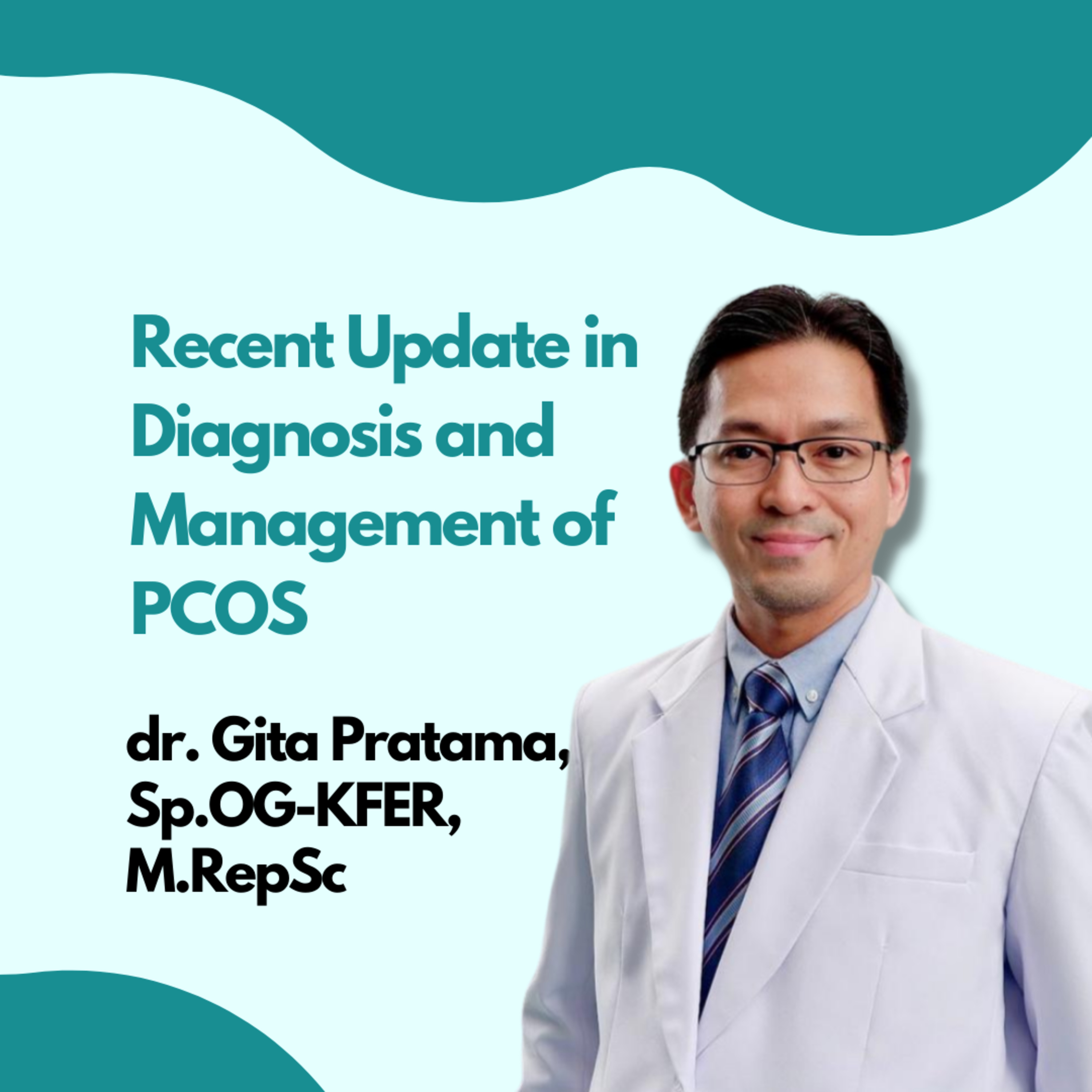 Recent Update in Diagnosis and Management of PCOS

dr. Gita Pratama, Sp.OG-KFER, M.RepSc